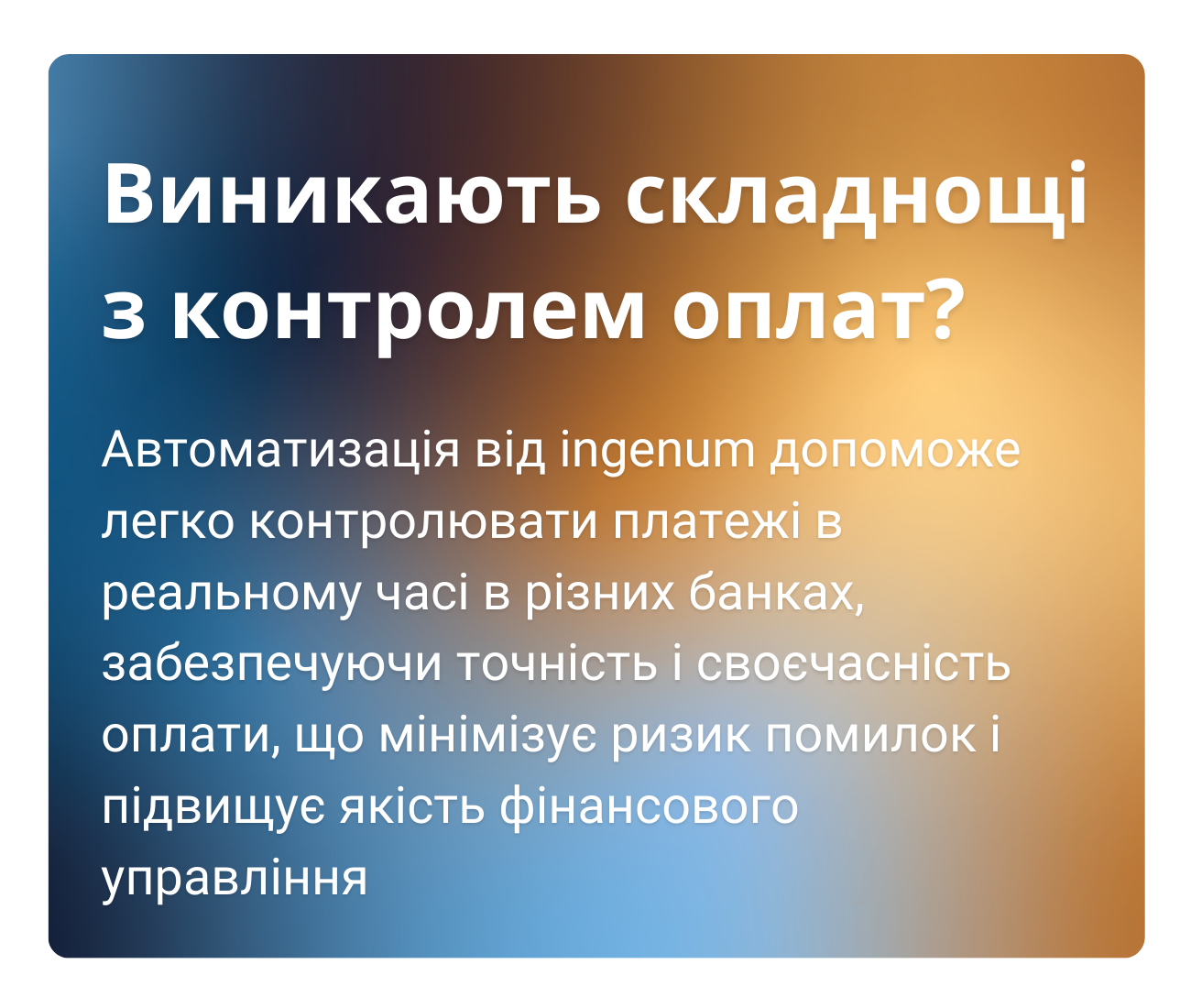 Виникають складнощі з контролем оплат?

Автоматизація від ingenum допоможе легко контролювати платежі в реальному часі в різних банках, забезпечуючи точність і своєчасність оплати, що мінімізує ризик помилок і підвищує якість фінансового управління